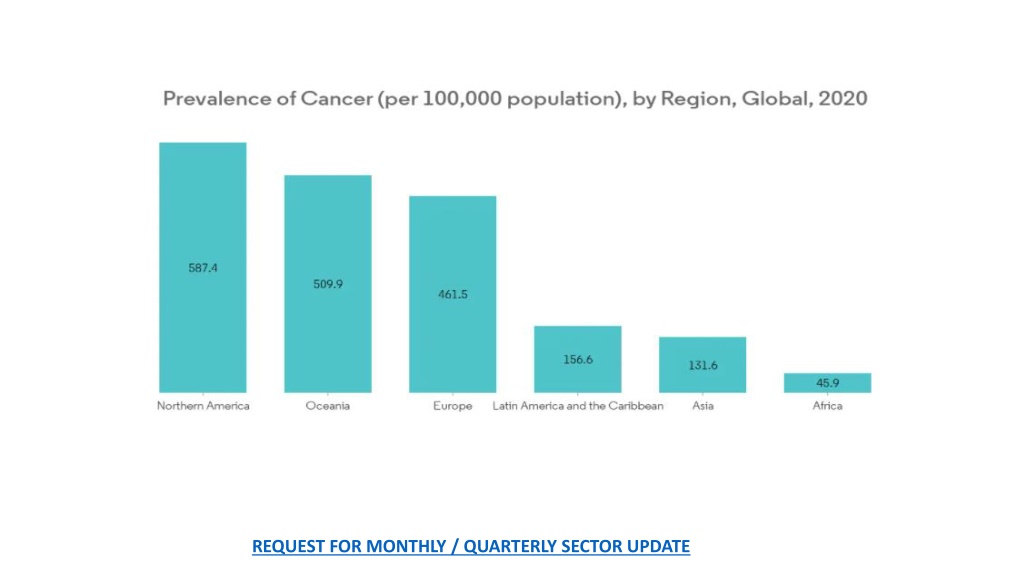 Prevalence of Cancer (per 100,000 population), by Region, Global, 2020

587.4
509.9
461.5
156.6
131.6
45.9

Northern America
Oceania
Europe
Latin America and the Caribbean
Asia
Africa

REQUEST FOR MONTHLY / QUARTERLY SECTOR UPDATE